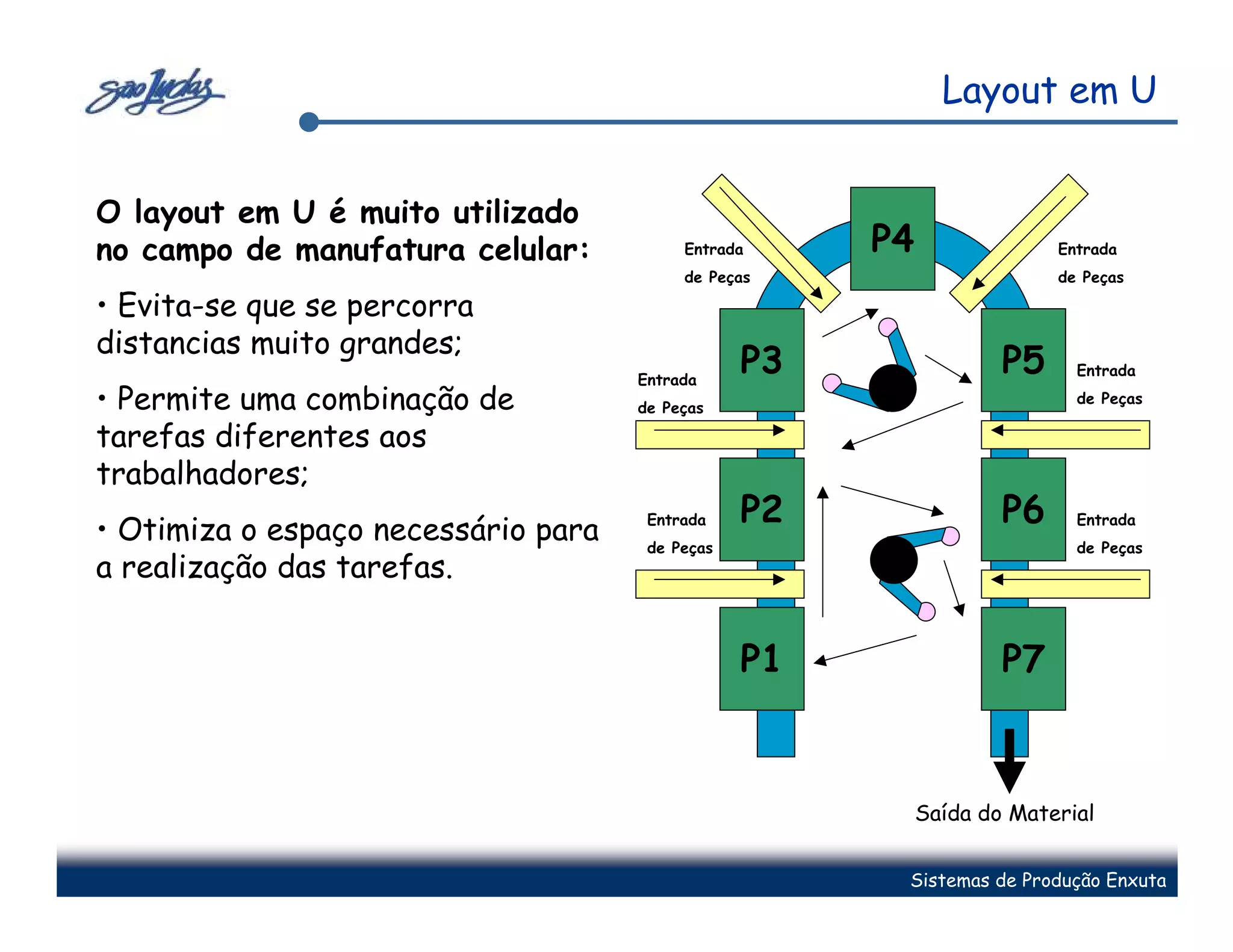 São Judas

Layout em U

O layout em U é muito utilizado no campo de manufatura celular:

• Evita-se que se percorra distancias muito grandes;

• Permite uma combinação de tarefas diferentes aos trabalhadores;

• Otimiza o espaço necessário para a realização das tarefas.

Entrada de Peças

P4

Entrada de Peças

P3

P5

Entrada de Peças

Entrada de Peças

P2

P6

Entrada de Peças

Entrada de Peças

P1

P7

Saída do Material

Sistemas de Produção Enxuta